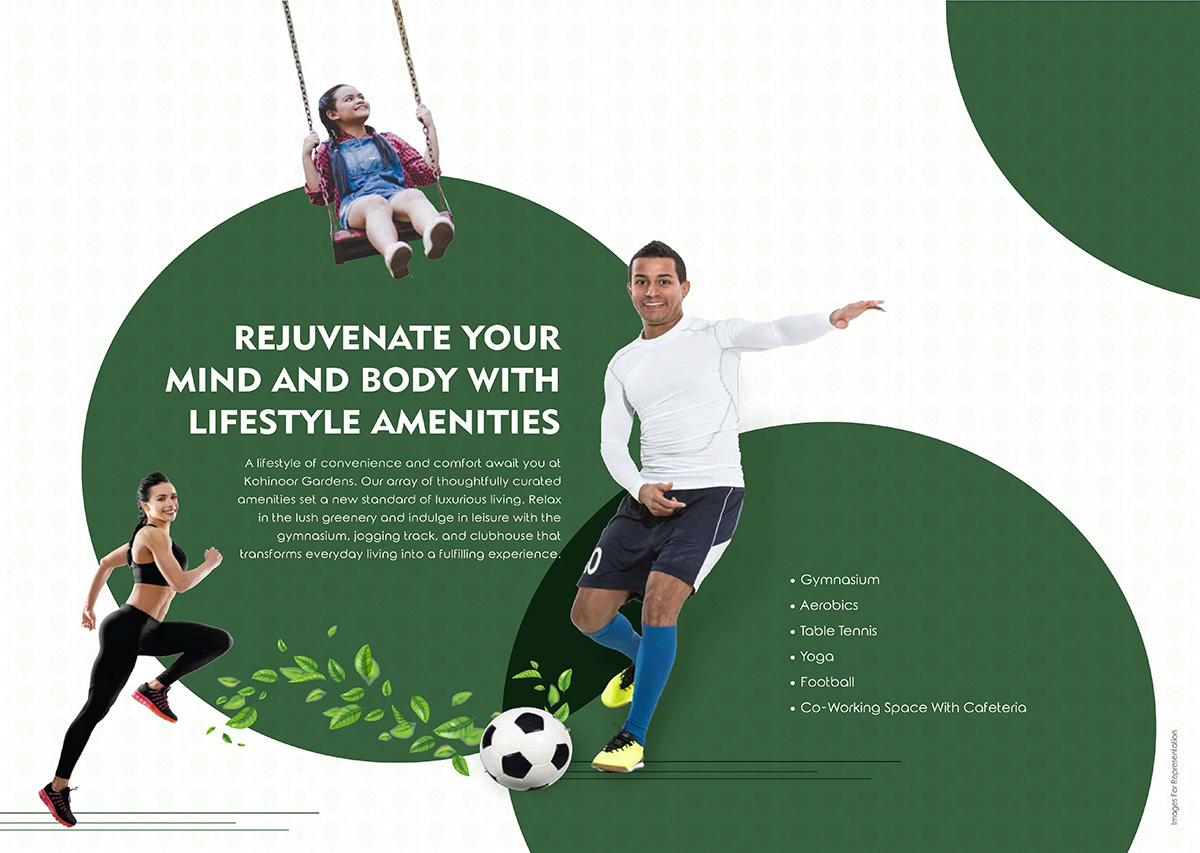 REJUVENATE YOUR MIND AND BODY WITH LIFESTYLE AMENITIES

A lifestyle of convenience and comfort await you at Kohinoor Gardens. Our array of thoughtfully curated amenities set a new standard of luxurious living. Relax in the lush greenery and indulge in leisure with the gymnasium, jogging track, and clubhouse that transforms everyday living into a fulfilling experience.

• Gymnasium
• Aerobics
• Table Tennis
• Yoga
• Football
• Co-Working Space With Cafeteria

Images For Representation